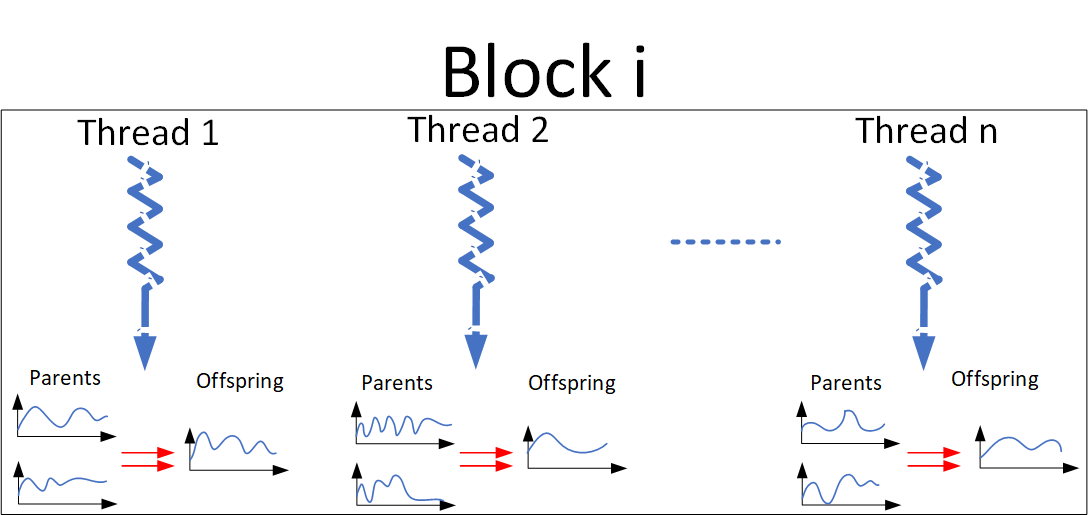 Block i

Thread 1

Thread 2

Thread n

Parents

Offspring

Parents

Offspring

Parents

Offspring